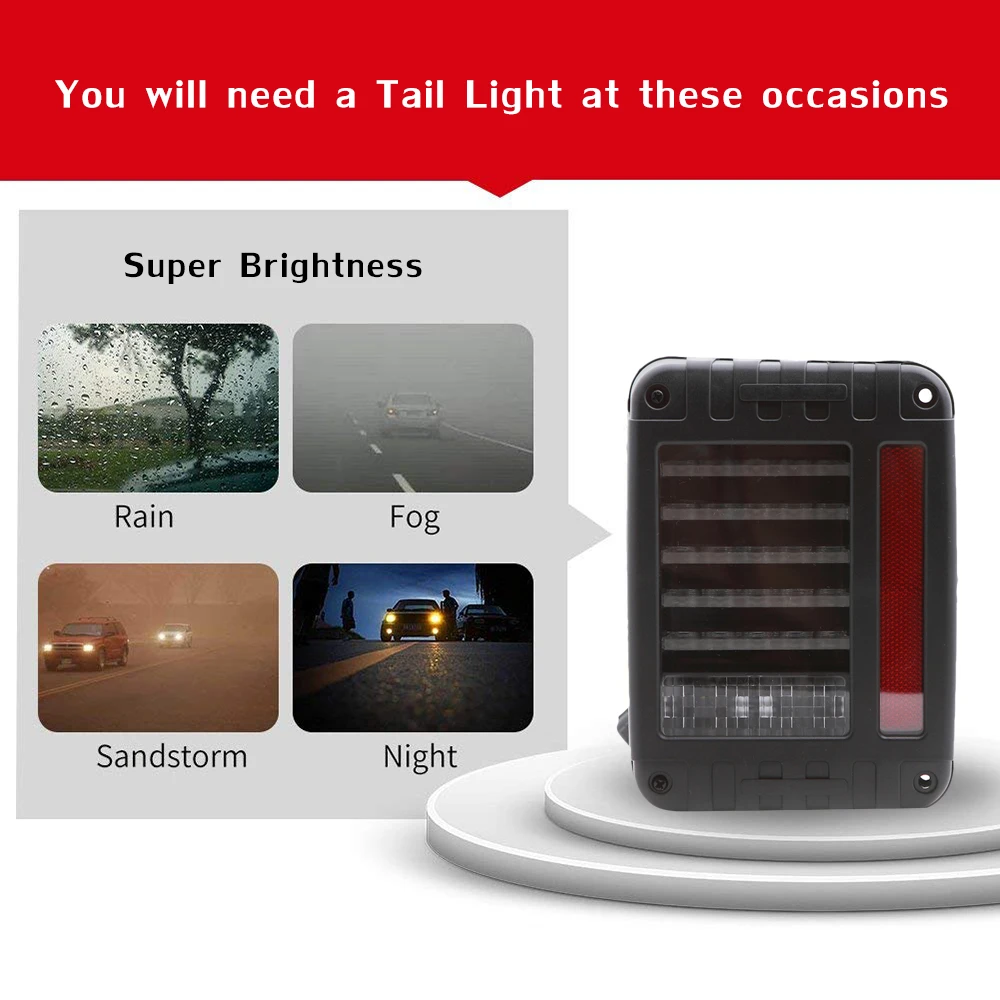 You will need a Tail Light at these occasions

Super Brightness

Rain

Fog

Sandstorm

Night